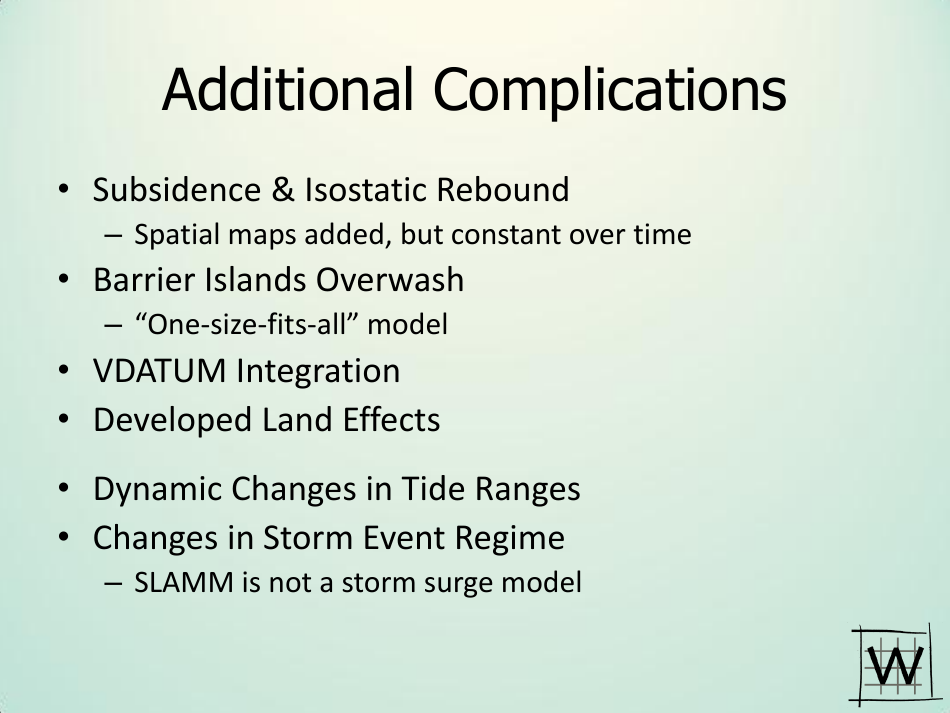 Additional Complications

• Subsidence & Isostatic Rebound
– Spatial maps added, but constant over time
• Barrier Islands Overwash
– “One-size-fits-all” model
• VDATUM Integration
• Developed Land Effects

• Dynamic Changes in Tide Ranges
• Changes in Storm Event Regime
– SLAMM is not a storm surge model

W